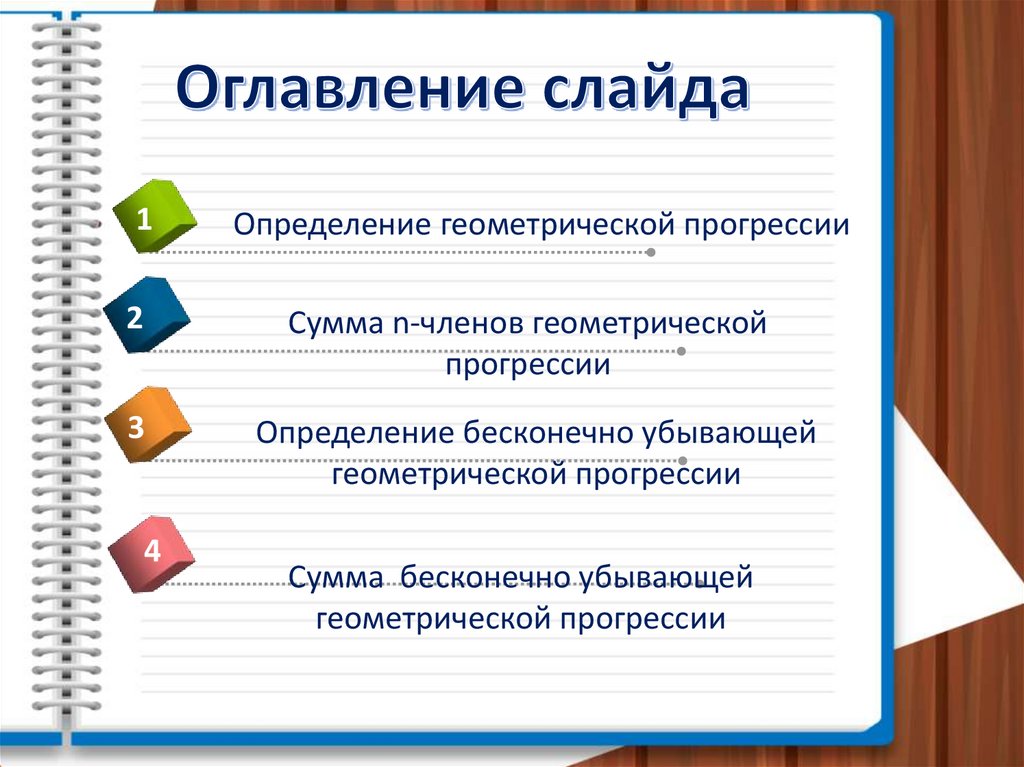 Оглавление слайда

1

Определение геометрической прогрессии

2

Сумма n-членов геометрической прогрессии

3

Определение бесконечно убывающей геометрической прогрессии

4

Сумма  бесконечно убывающей геометрической прогрессии